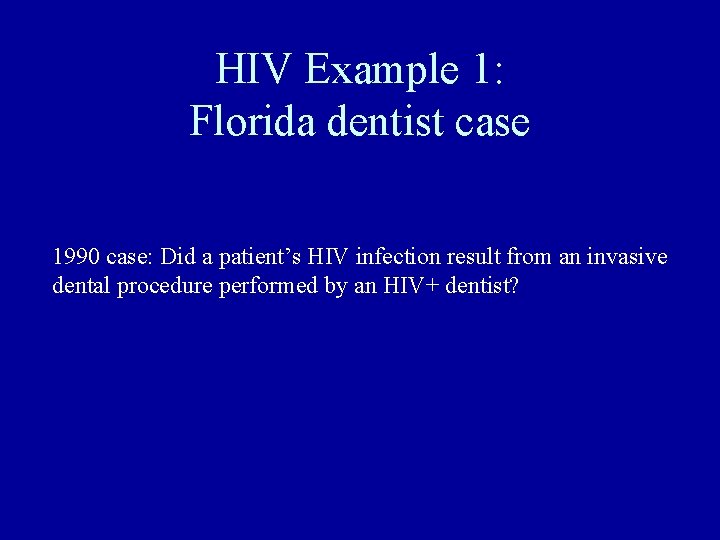 HIV Example 1:
Florida dentist case

1990 case: Did a patient’s HIV infection result from an invasive dental procedure performed by an HIV+ dentist?